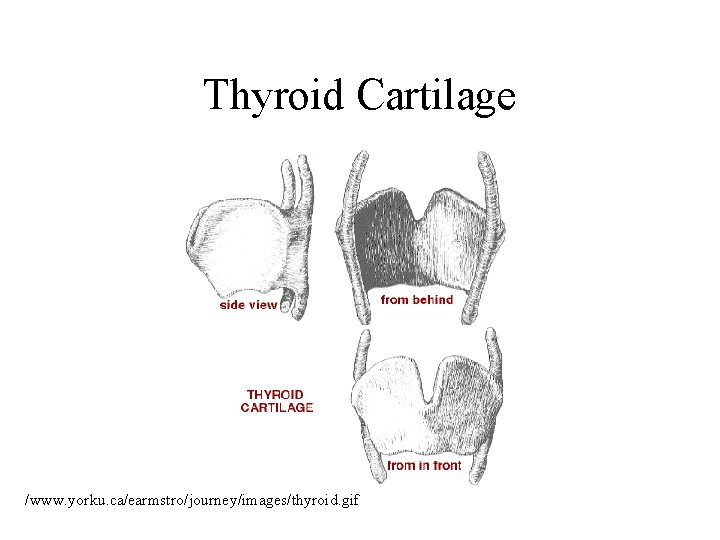 Thyroid Cartilage

side view

from behind

THYROID CARTILAGE

from in front

/www.yorku.ca/earmstro/journey/images/thyroid.gif